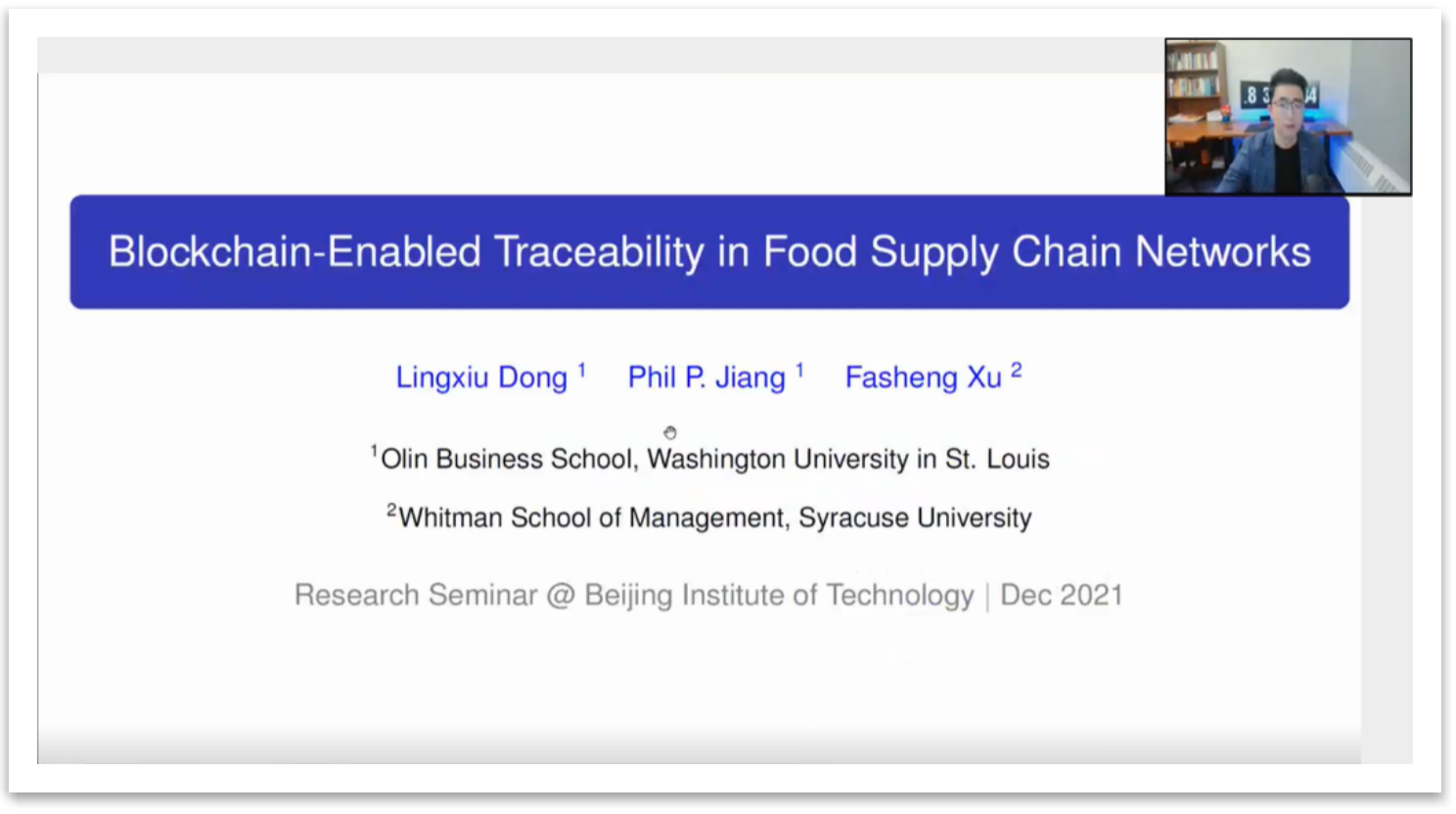 Blockchain-Enabled Traceability in Food Supply Chain Networks

Lingxiu Dong $^1$ Phil P. Jiang $^1$ Fasheng Xu $^2$

$^1$Olin Business School, Washington University in St. Louis

$^2$Whitman School of Management, Syracuse University

Research Seminar @ Beijing Institute of Technology | Dec 2021